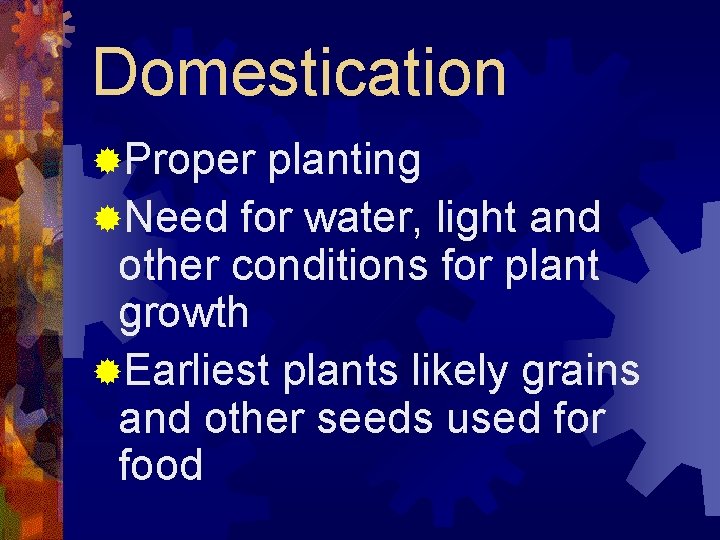 Domestication

Proper planting

Need for water, light and other conditions for plant growth

Earliest plants likely grains and other seeds used for food